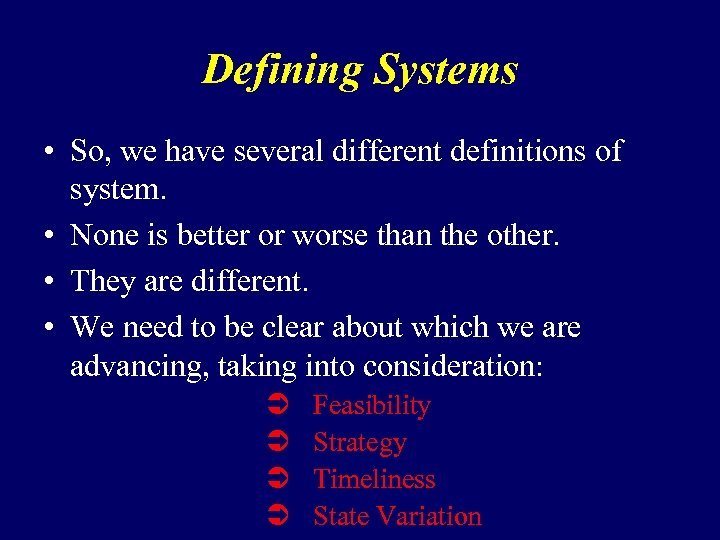 Defining Systems

• So, we have several different definitions of system.

• None is better or worse than the other.

• They are different.

• We need to be clear about which we are advancing, taking into consideration:

➲ Feasibility
➲ Strategy
➲ Timeliness
➲ State Variation